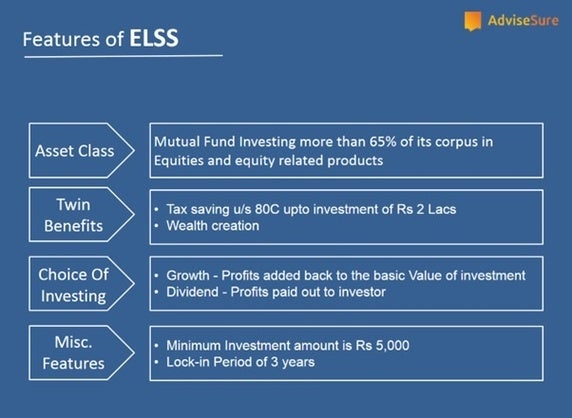 AdviseSure

Features of ELSS

Asset Class

Mutual Fund Investing more than 65% of its corpus in Equities and equity related products

Twin Benefits

• Tax saving u/s 80C upto investment of Rs 2 Lacs
• Wealth creation

Choice Of Investing

• Growth - Profits added back to the basic Value of investment
• Dividend - Profits paid out to investor

Misc. Features

• Minimum Investment amount is Rs 5,000
• Lock-in Period of 3 years